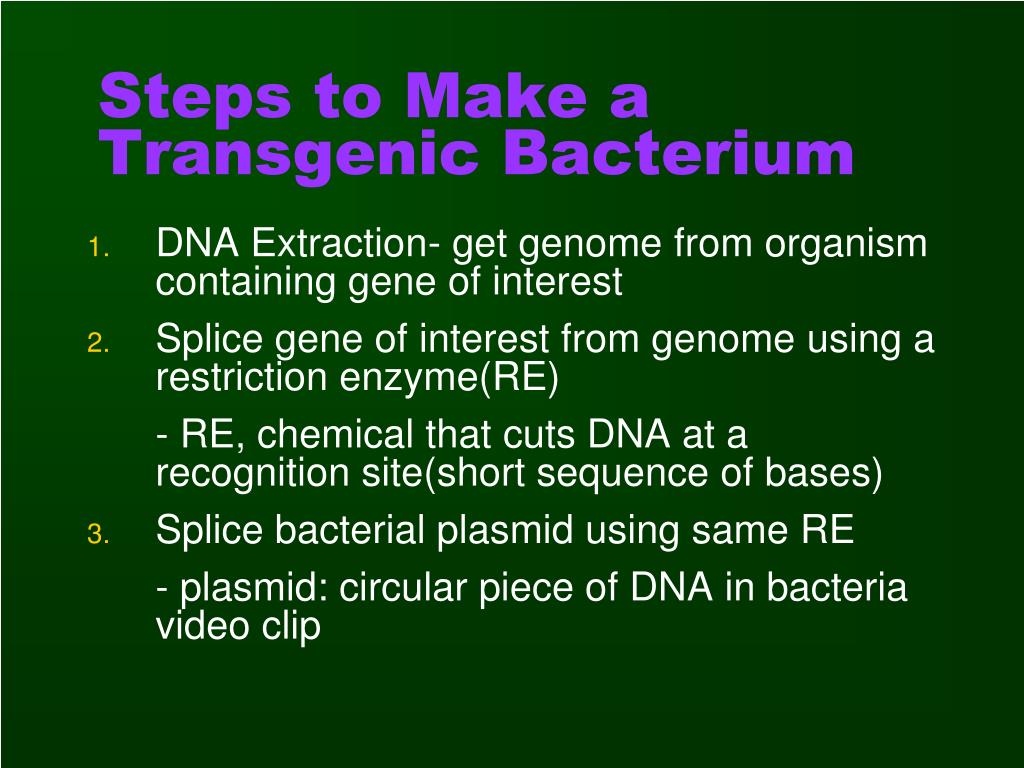 Steps to Make a Transgenic Bacterium

1. DNA Extraction- get genome from organism containing gene of interest

2. Splice gene of interest from genome using a restriction enzyme(RE)

- RE, chemical that cuts DNA at a recognition site(short sequence of bases)

3. Splice bacterial plasmid using same RE

- plasmid: circular piece of DNA in bacteria video clip